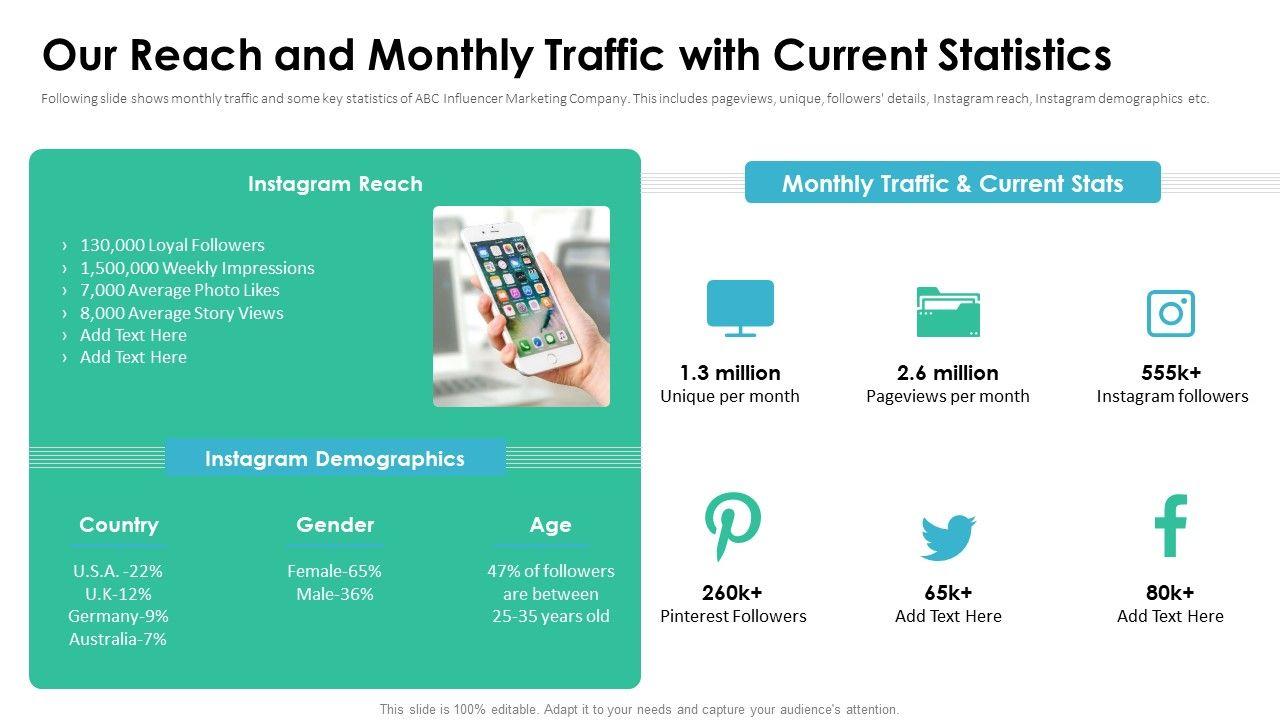 Our Reach and Monthly Traffic with Current Statistics

Following slide shows monthly traffic and some key statistics of ABC Influencer Marketing Company. This includes pageviews, unique, followers' details, Instagram reach, Instagram demographics etc.

Instagram Reach

› 130,000 Loyal Followers
› 1,500,000 Weekly Impressions
› 7,000 Average Photo Likes
› 8,000 Average Story Views
› Add Text Here
› Add Text Here

Instagram Demographics

Country
U.S.A. -22%
U.K-12%
Germany-9%
Australia-7%

Gender
Female-65%
Male-36%

Age
47% of followers are between 25-35 years old

Monthly Traffic & Current Stats

1.3 million
Unique per month

2.6 million
Pageviews per month

555k+
Instagram followers

260k+
Pinterest Followers

65k+
Add Text Here

80k+
Add Text Here

This slide is 100% editable. Adapt it to your needs and capture your audience's attention.